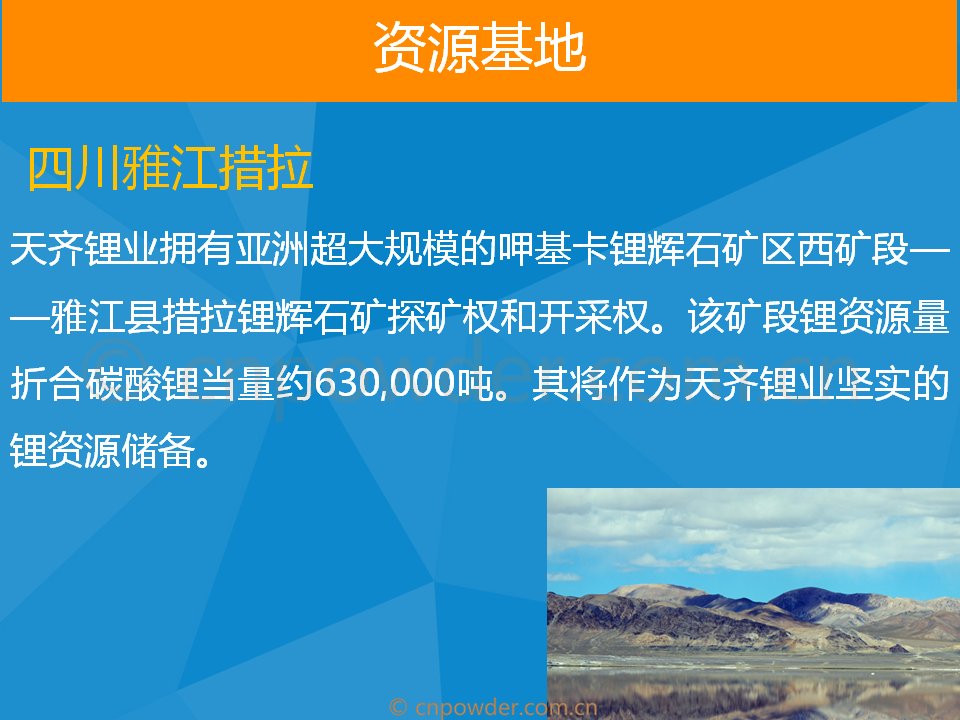 资源基地

四川雅江措拉

天齐锂业拥有亚洲超大规模的呷基卡锂辉石矿区西矿段——雅江县措拉锂辉石矿探矿权和开采权。该矿段锂资源量折合碳酸锂当量约630,000吨。其将作为天齐锂业坚实的锂资源储备。

© cnpowder.com.cn